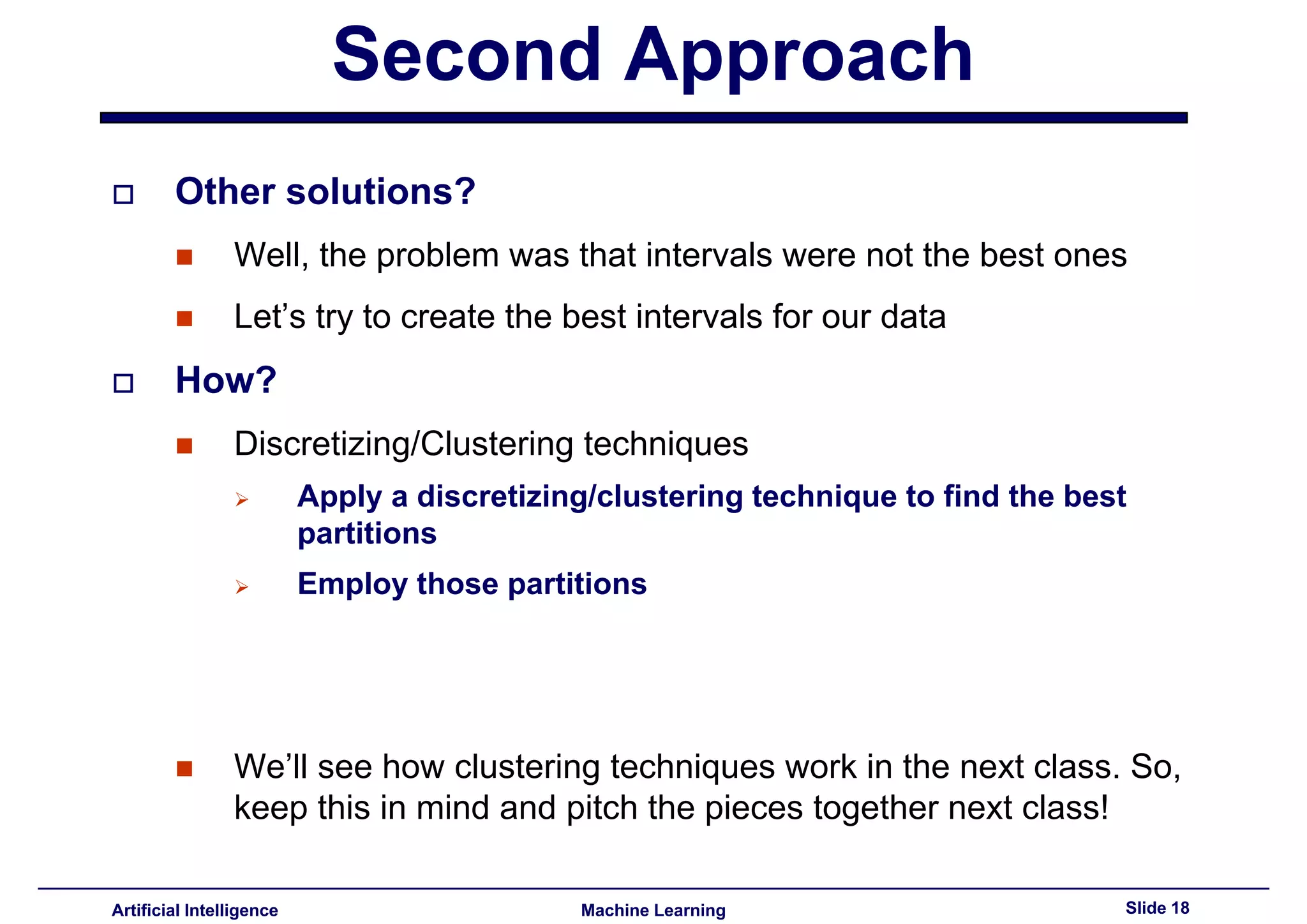 Second Approach

Other solutions?

Well, the problem was that intervals were not the best ones

Let’s try to create the best intervals for our data

How?

Discretizing/Clustering techniques

Apply a discretizing/clustering technique to find the best partitions

Employ those partitions

We’ll see how clustering techniques work in the next class. So, keep this in mind and pitch the pieces together next class!

Artificial Intelligence Machine Learning Slide 18